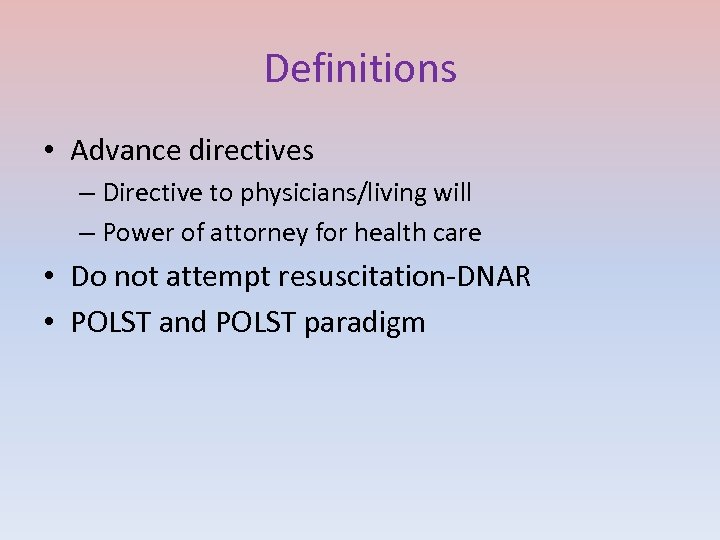 Definitions

• Advance directives
– Directive to physicians/living will
– Power of attorney for health care
• Do not attempt resuscitation-DNAR
• POLST and POLST paradigm